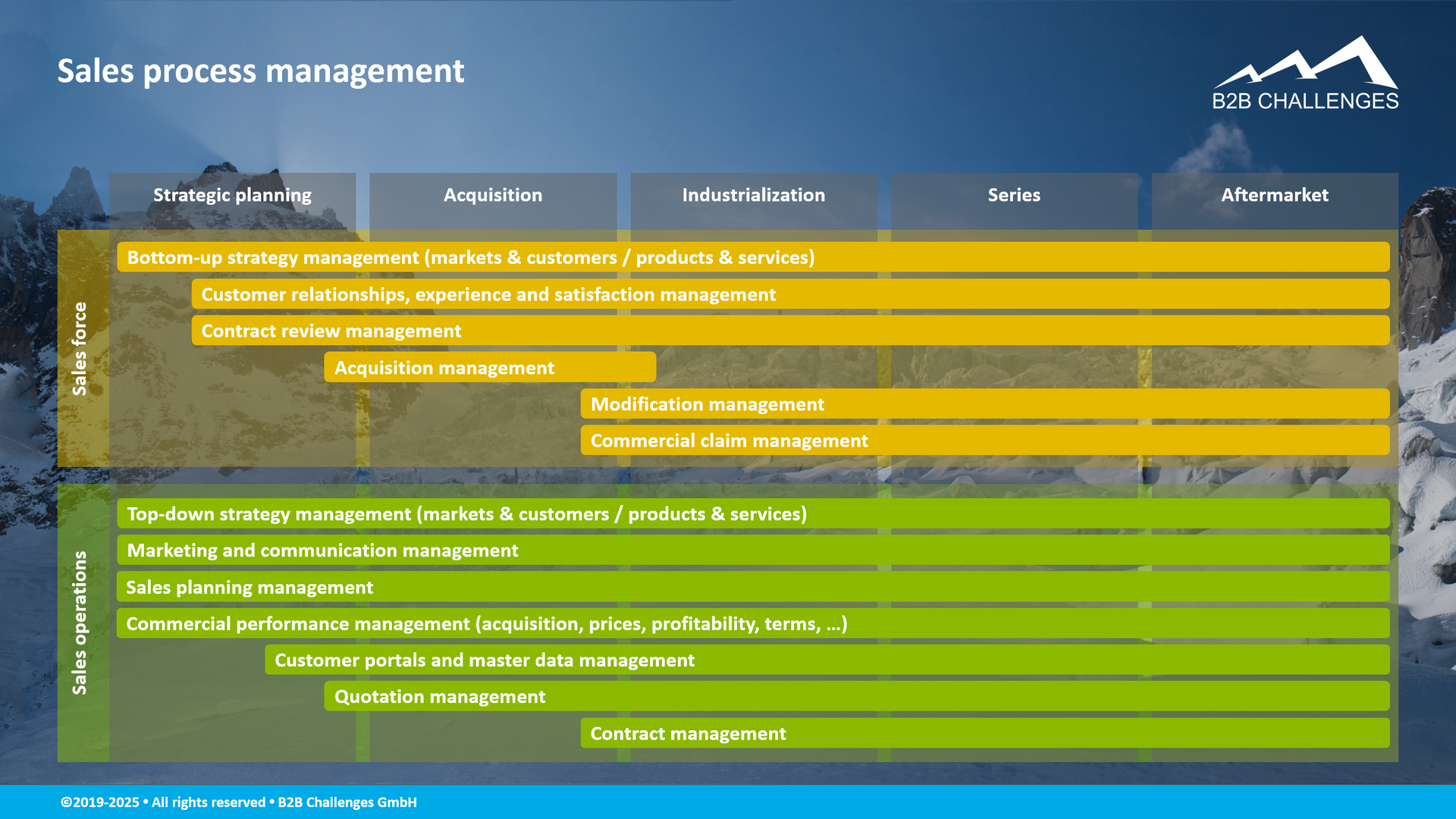 Sales process management

B2B CHALLENGES

Strategic planning

Acquisition

Industrialization

Series

Aftermarket

Sales force

Bottom-up strategy management (markets & customers / products & services)

Customer relationships, experience and satisfaction management

Contract review management

Acquisition management

Modification management

Commercial claim management

Sales operations

Top-down strategy management (markets & customers / products & services)

Marketing and communication management

Sales planning management

Commercial performance management (acquisition, prices, profitability, terms, …)

Customer portals and master data management

Quotation management

Contract management

©2019-2025 • All rights reserved • B2B Challenges GmbH